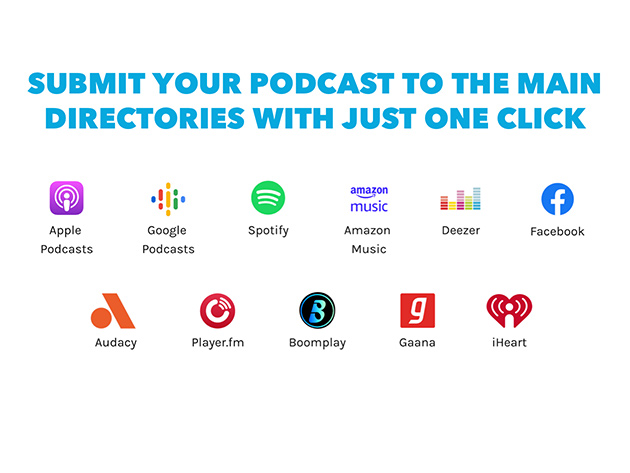 SUBMIT YOUR PODCAST TO THE MAIN DIRECTORIES WITH JUST ONE CLICK

Apple Podcasts

Google Podcasts

Spotify

amazon music

Amazon Music

Deezer

Facebook

Audacy

Player.fm

Boomplay

Gaana

iHeart